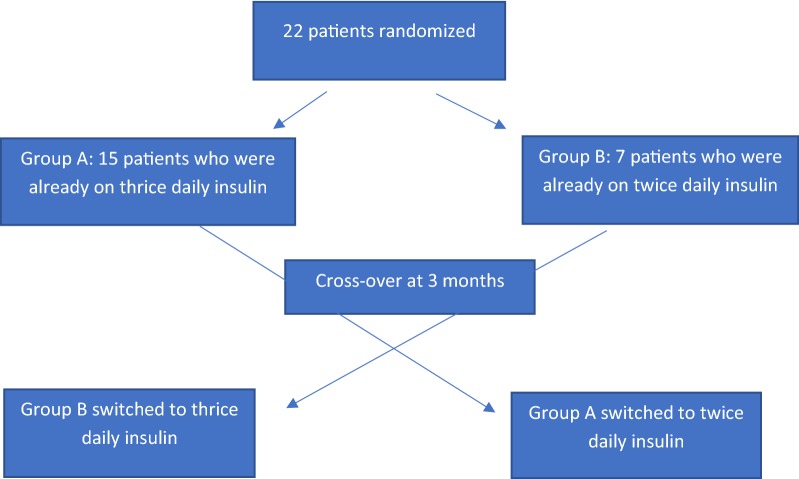 22 patients randomized

Group A: 15 patients who were already on thrice daily insulin

Group B: 7 patients who were already on twice daily insulin

Cross-over at 3 months

Group B switched to thrice daily insulin

Group A switched to twice daily insulin